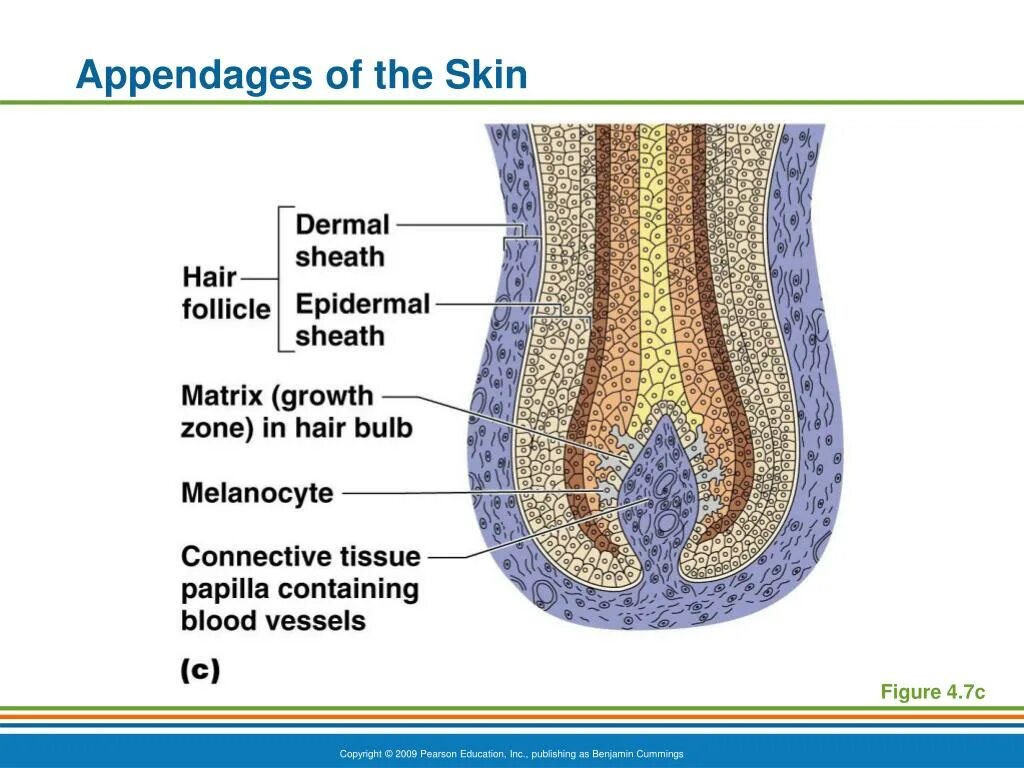 Appendages of the Skin

Hair follicle

Dermal sheath

Epidermal sheath

Matrix (growth zone) in hair bulb

Melanocyte

Connective tissue papilla containing blood vessels

(c)

Figure 4.7c

Copyright © 2009 Pearson Education, Inc., publishing as Benjamin Cummings